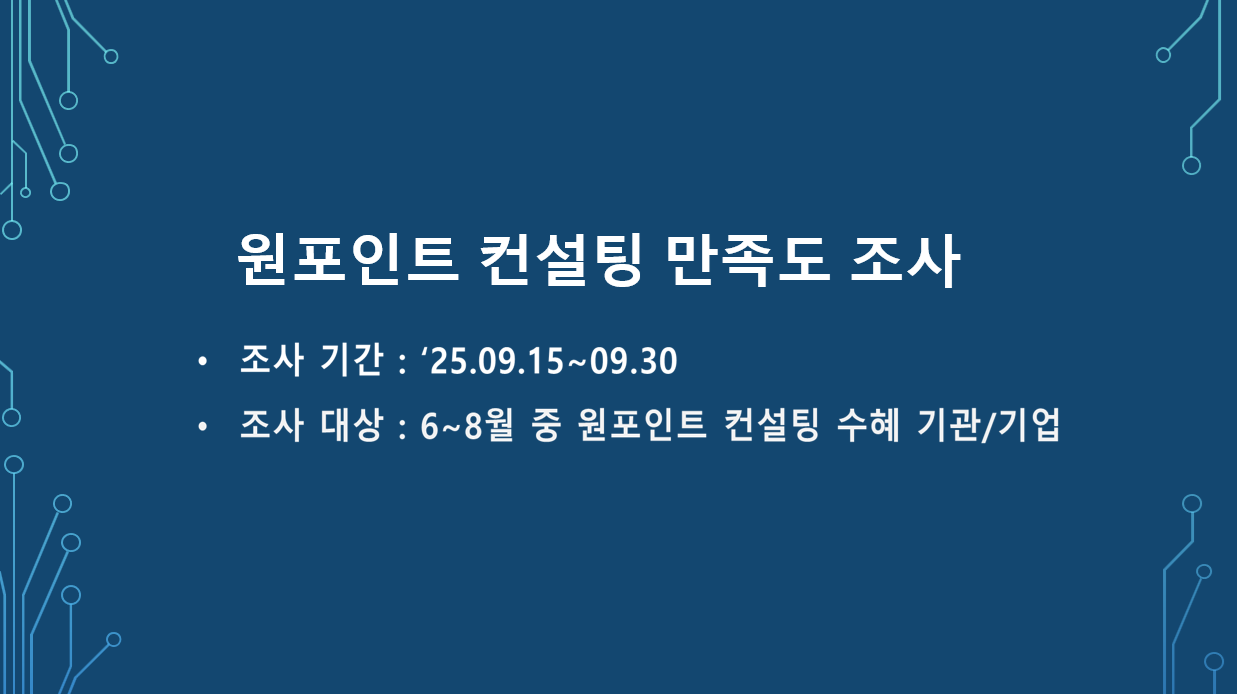 원포인트 컨설팅 만족도 조사

• 조사 기간 : ‘25.09.15~09.30

• 조사 대상 : 6~8월 중 원포인트 컨설팅 수혜 기관/기업